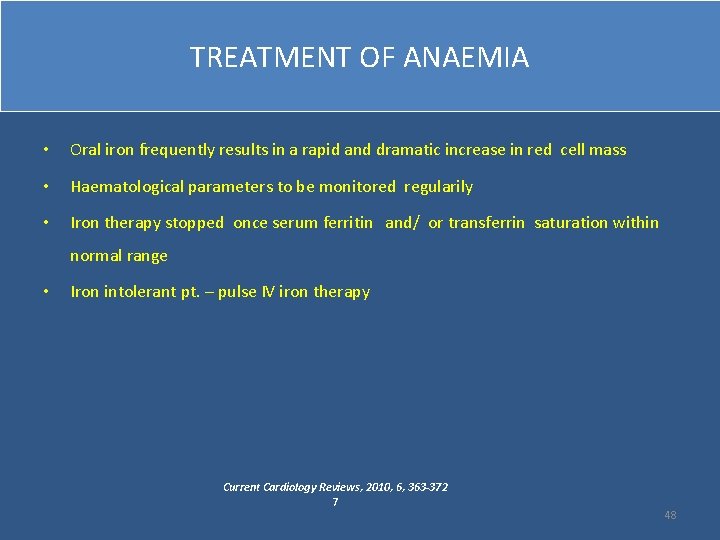 TREATMENT OF ANAEMIA

• Oral iron frequently results in a rapid and dramatic increase in red cell mass

• Haematological parameters to be monitored regularily

• Iron therapy stopped once serum ferritin and/ or transferrin saturation within normal range

• Iron intolerant pt. – pulse IV iron therapy

Current Cardiology Reviews, 2010, 6, 363-372
7

48